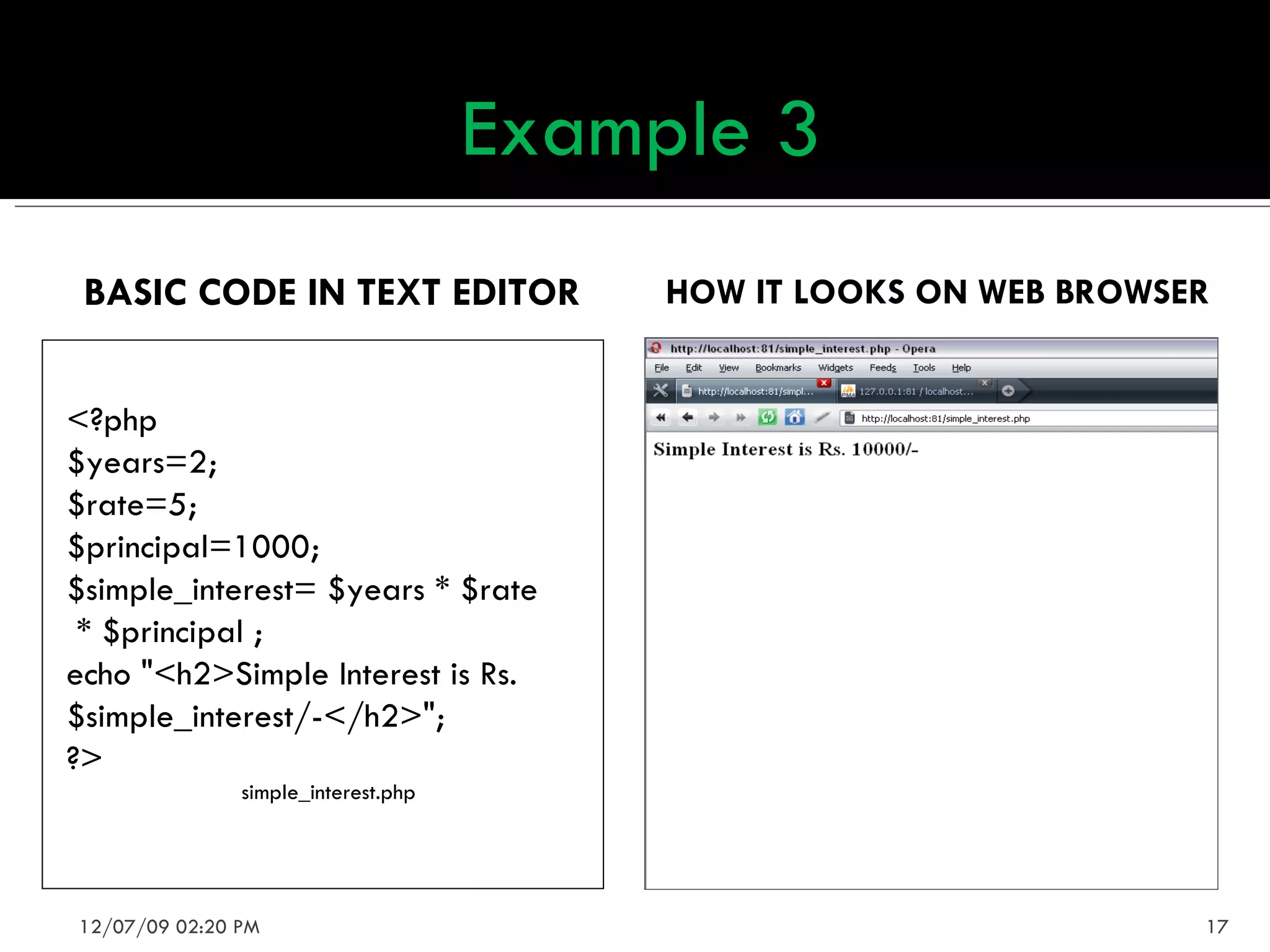 Example 3

BASIC CODE IN TEXT EDITOR

<?php
$years=2;
$rate=5;
$principal=1000;
$simple_interest= $years * $rate * $principal ;
echo "<h2>Simple Interest is Rs. $simple_interest/-</h2>";
?>

simple_interest.php

HOW IT LOOKS ON WEB BROWSER

http://localhost:81/simple_interest.php - Opera

File Edit View Bookmarks Widgets Feeds Tools Help

http://localhost:81/simpl... 127.0.0.1:81 / localhost...

http://localhost:81/simple_interest.php

Simple Interest is Rs. 10000/-

12/07/09 02:20 PM

17